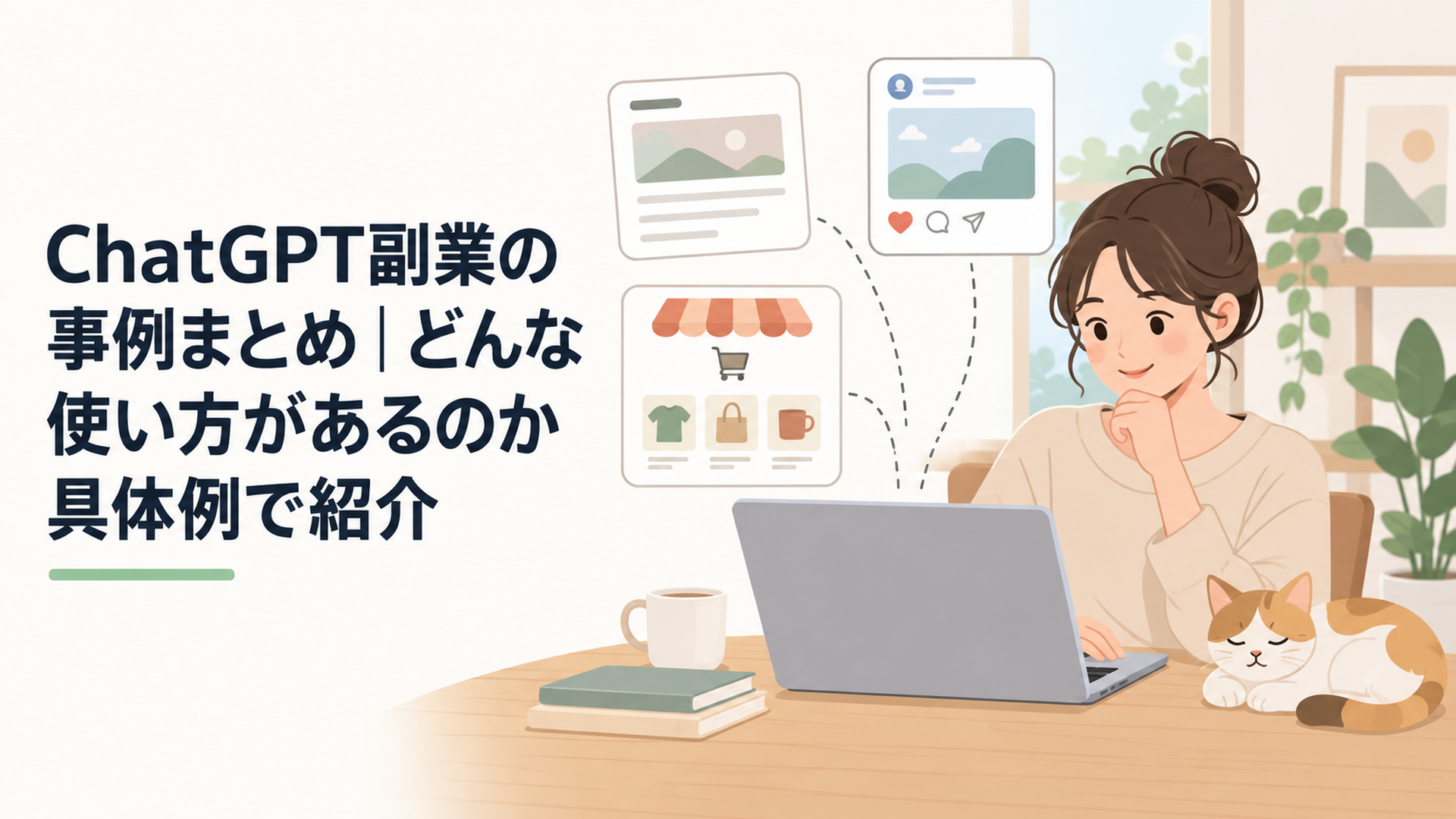 ChatGPT副業の
事例まとめ｜どんな
使い方があるのか
具体例で紹介